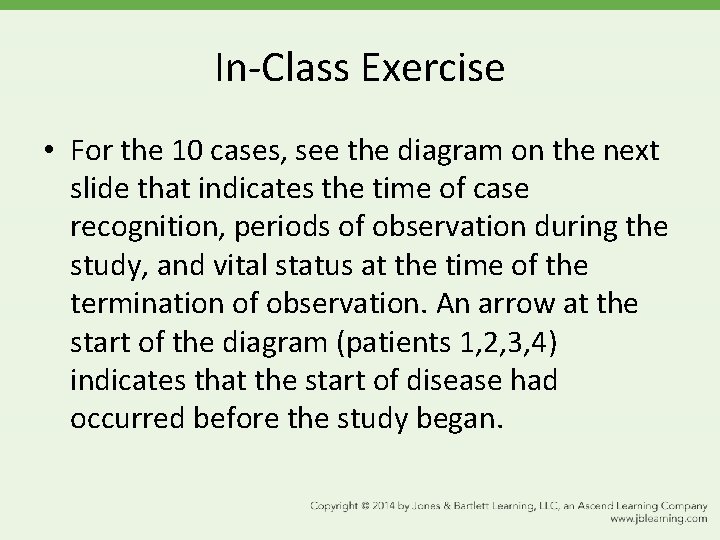 In-Class Exercise

• For the 10 cases, see the diagram on the next slide that indicates the time of case recognition, periods of observation during the study, and vital status at the time of the termination of observation. An arrow at the start of the diagram (patients 1,2,3,4) indicates that the start of disease had occurred before the study began.

Copyright © 2014 by Jones & Bartlett Learning, LLC, an Ascend Learning Company
www.jblearning.com